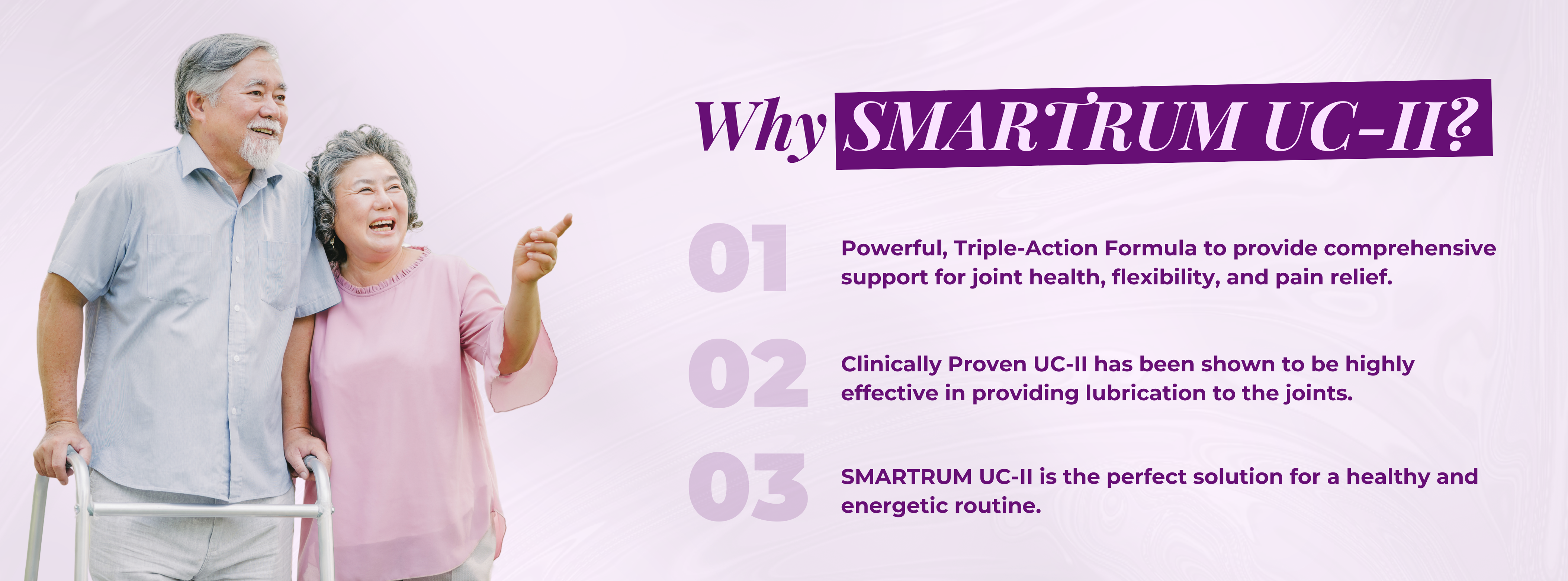 Why SMARTRUM UC-II?

01 Powerful, Triple-Action Formula to provide comprehensive support for joint health, flexibility, and pain relief.

02 Clinically Proven UC-II has been shown to be highly effective in providing lubrication to the joints.

03 SMARTRUM UC-II is the perfect solution for a healthy and energetic routine.